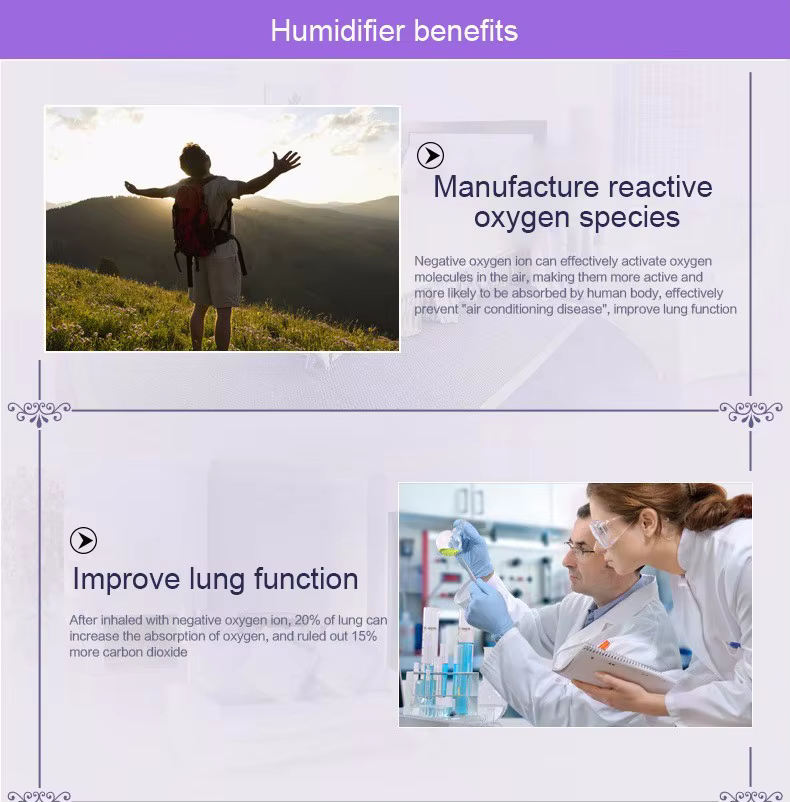 Humidifier benefits

Manufacture reactive oxygen species

Negative oxygen ion can effectively activate oxygen molecules in the air, making them more active and more likely to be absorbed by human body, effectively prevent "air conditioning disease", improve lung function

Improve lung function

After inhaled with negative oxygen ion, 20% of lung can increase the absorption of oxygen, and ruled out 15% more carbon dioxide